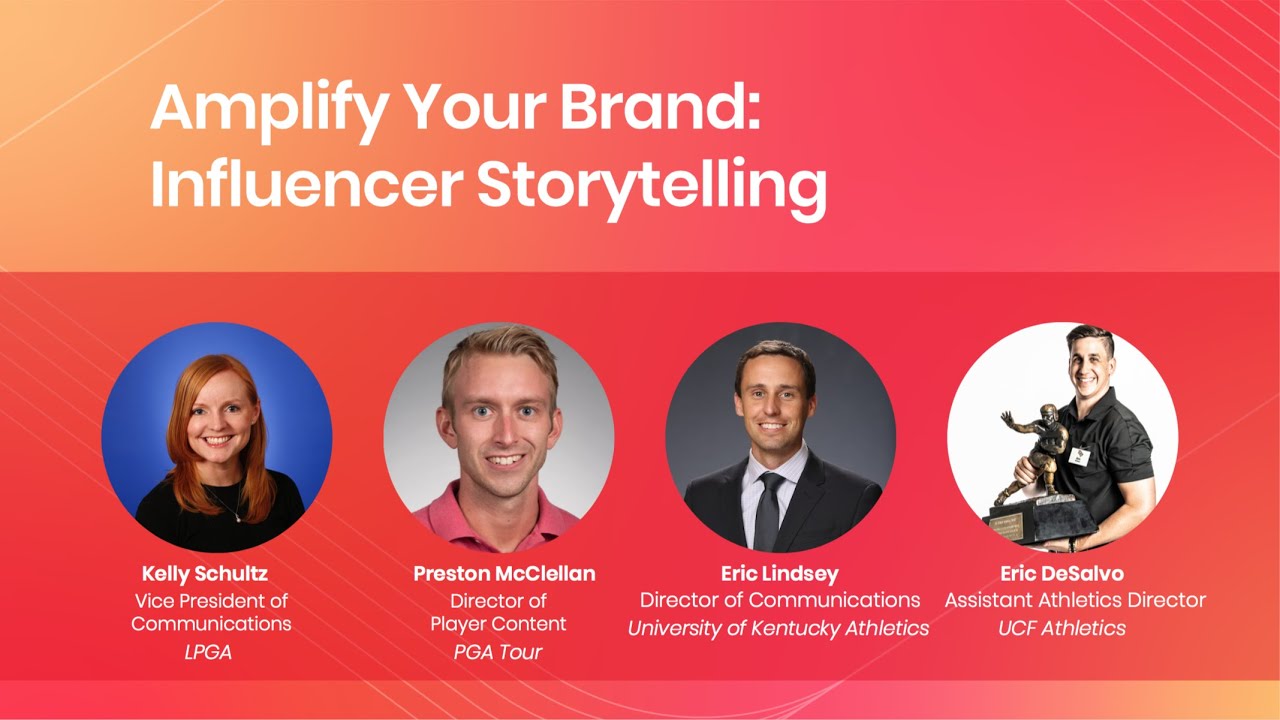 Amplify Your Brand: Influencer Storytelling

Kelly Schultz
Vice President of Communications
LPGA

Preston McClellan
Director of Player Content
PGA Tour

Eric Lindsey
Director of Communications
University of Kentucky Athletics

Eric DeSalvo
Assistant Athletics Director
UCF Athletics